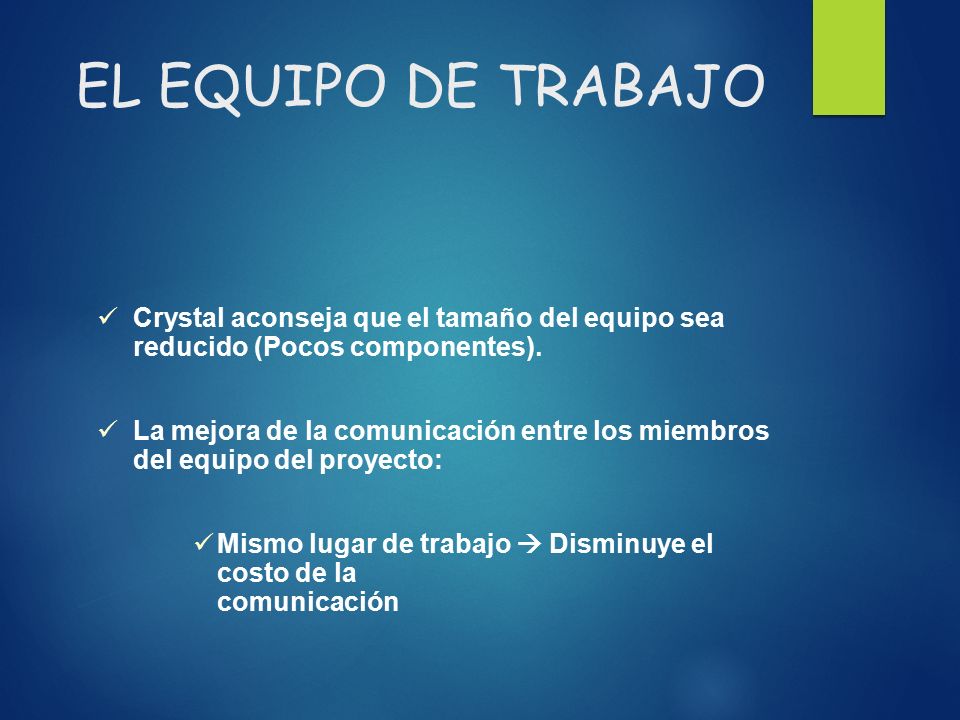 EL EQUIPO DE TRABAJO

✓ Crystal aconseja que el tamaño del equipo sea reducido (Pocos componentes).

✓ La mejora de la comunicación entre los miembros del equipo del proyecto:

✓ Mismo lugar de trabajo → Disminuye el costo de la comunicación